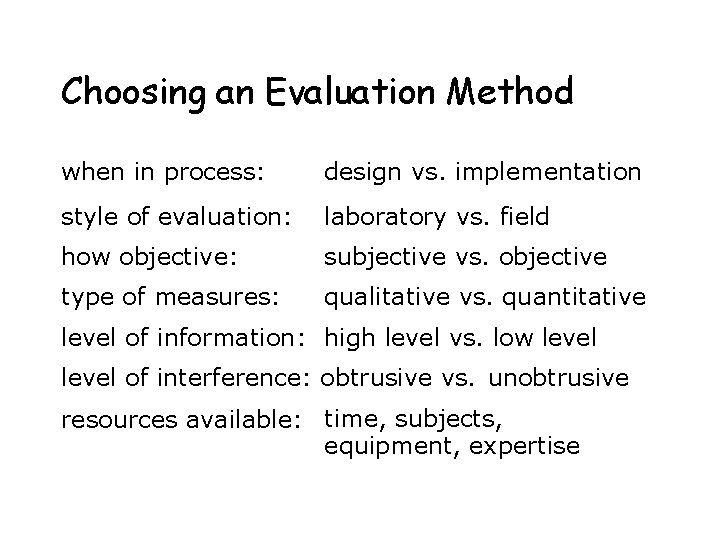 Choosing an Evaluation Method

when in process: design vs. implementation
style of evaluation: laboratory vs. field
how objective: subjective vs. objective
type of measures: qualitative vs. quantitative
level of information: high level vs. low level
level of interference: obtrusive vs. unobtrusive
resources available: time, subjects, equipment, expertise